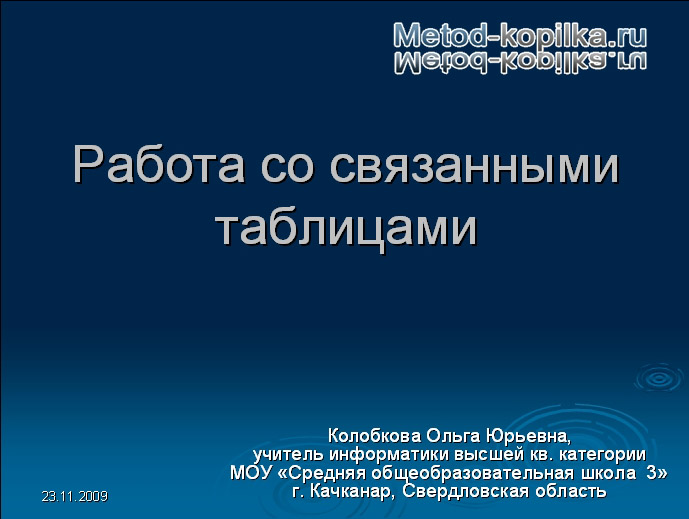 Metod-kopilka.ru

Работа со связанными таблицами

Колобкова Ольга Юрьевна,
учитель информатики высшей кв. категории
МОУ «Средняя общеобразовательная школа 3»
г. Качканар, Свердловская область

23.11.2009